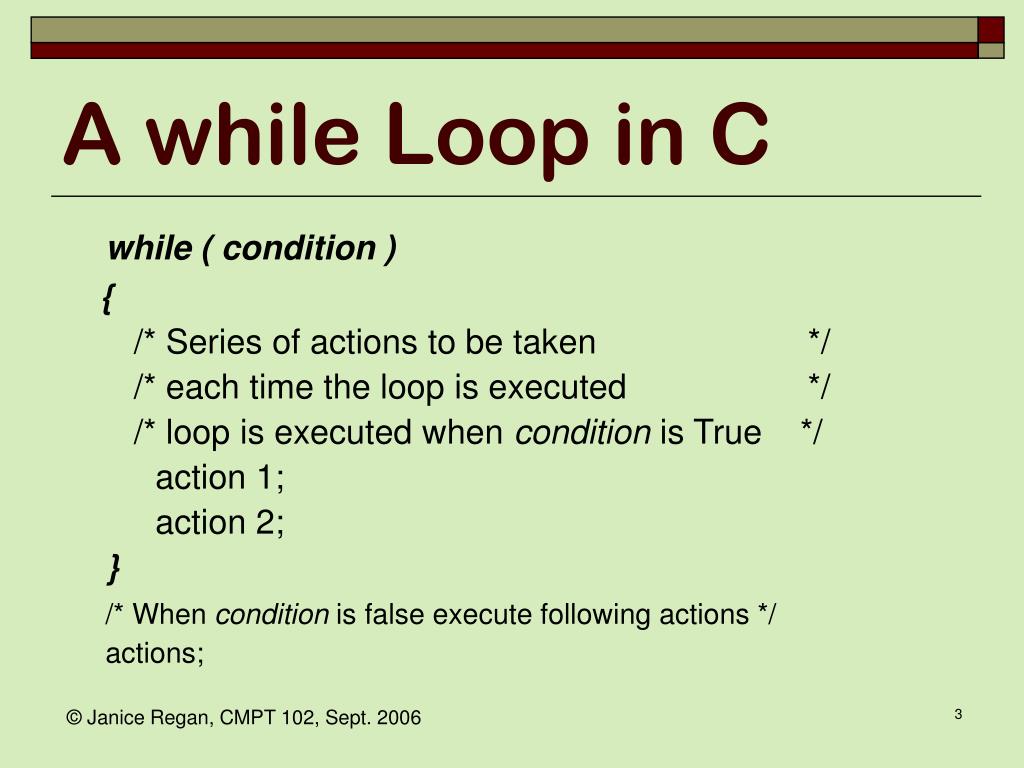 A while Loop in C

while ( condition )
{
/* Series of actions to be taken */
/* each time the loop is executed */
/* loop is executed when condition is True */
action 1;
action 2;
}
/* When condition is false execute following actions */
actions;

© Janice Regan, CMPT 102, Sept. 2006

3